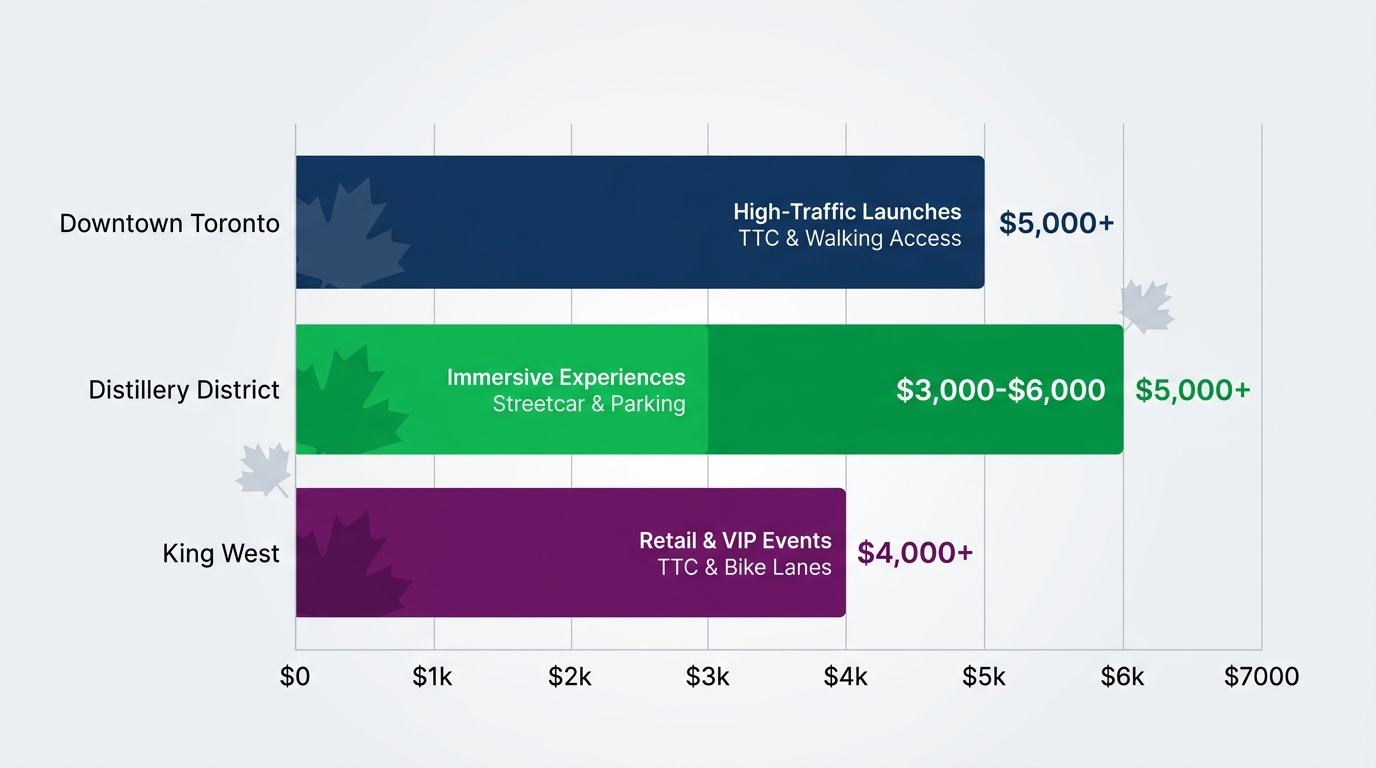 Downtown Toronto

High-Traffic Launches
TTC & Walking Access

$5,000+

Distillery District

Immersive Experiences
Streetcar & Parking

$3,000-$6,000

$5,000+

King West

Retail & VIP Events
TTC & Bike Lanes

$4,000+

$0 $1k $2k $3k $4k $5k $6k $7000